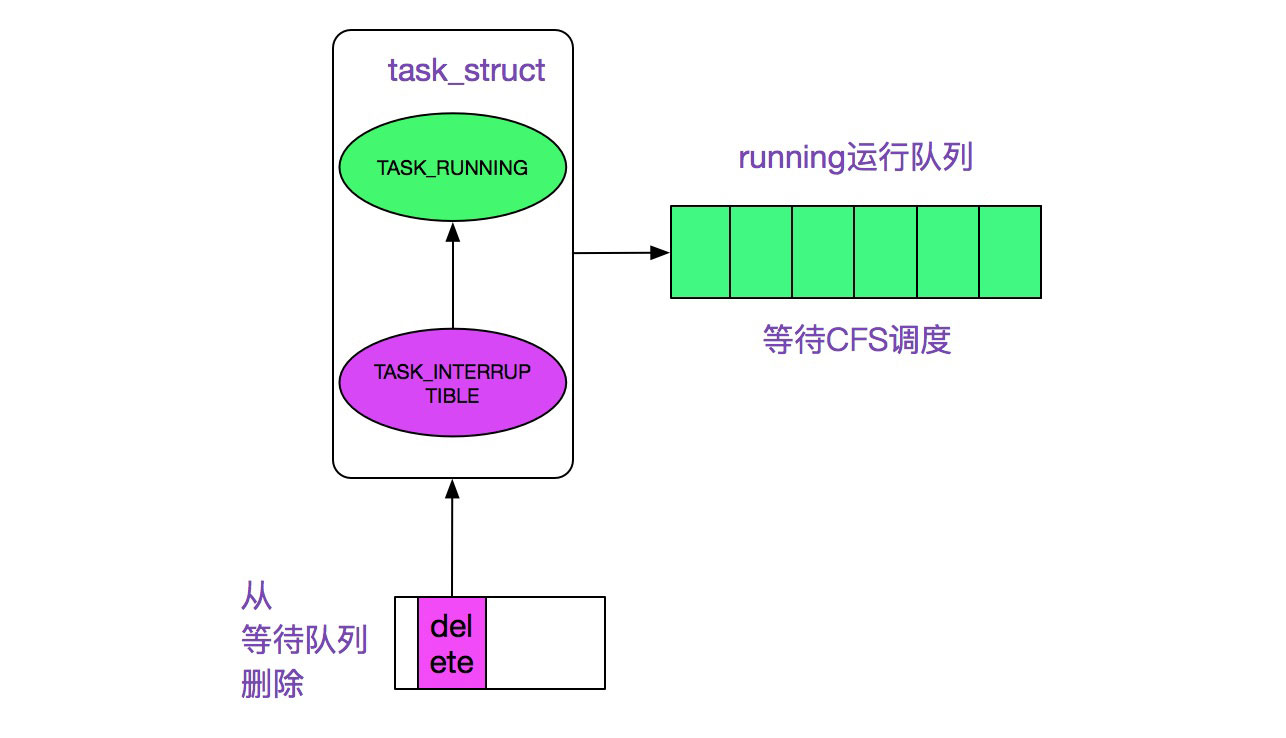 task_struct

TASK_RUNNING

TASK_INTERRUP
TIBLE

running运行队列

等待CFS调度

从
等待队列
删除

del
ete